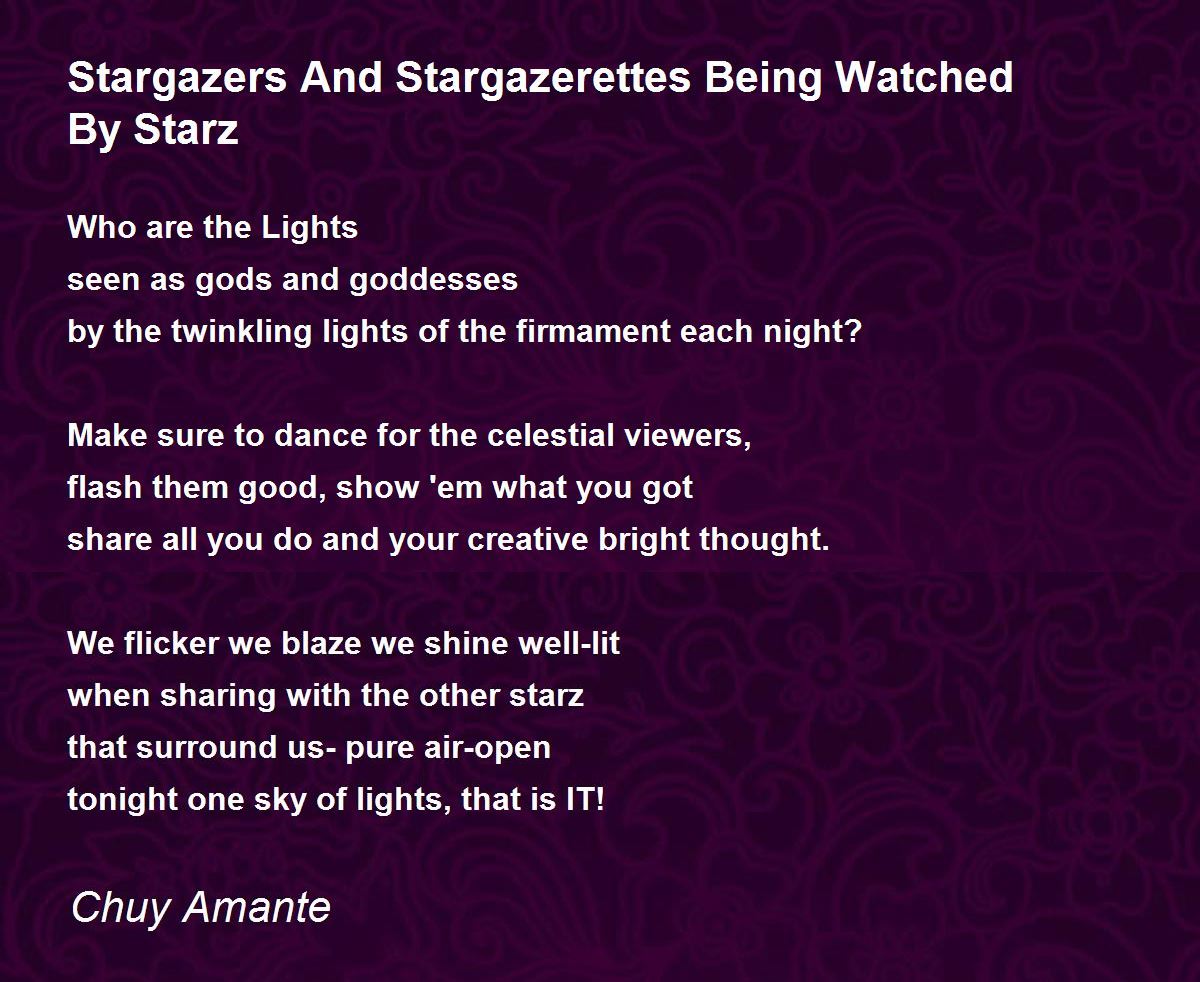 Stargazers And Stargazerettes Being Watched By Starz

Who are the Lights
seen as gods and goddesses
by the twinkling lights of the firmament each night?

Make sure to dance for the celestial viewers,
flash them good, show 'em what you got
share all you do and your creative bright thought.

We flicker we blaze we shine well-lit
when sharing with the other starz
that surround us- pure air-open
tonight one sky of lights, that is IT!

Chuy Amante